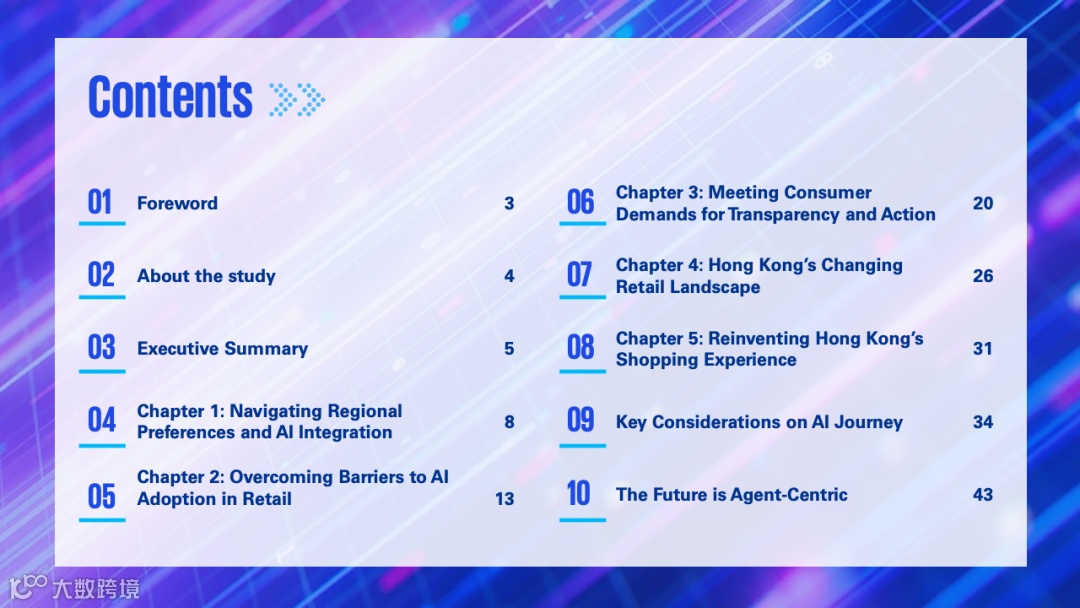 Contents

01 Foreword 3

02 About the study 4

03 Executive Summary 5

04 Chapter 1: Navigating Regional Preferences and AI Integration 8

05 Chapter 2: Overcoming Barriers to AI Adoption in Retail 13

06 Chapter 3: Meeting Consumer Demands for Transparency and Action 20

07 Chapter 4: Hong Kong's Changing Retail Landscape 26

08 Chapter 5: Reinventing Hong Kong's Shopping Experience 31

09 Key Considerations on AI Journey 34

10 The Future is Agent-Centric 43

大数跨境